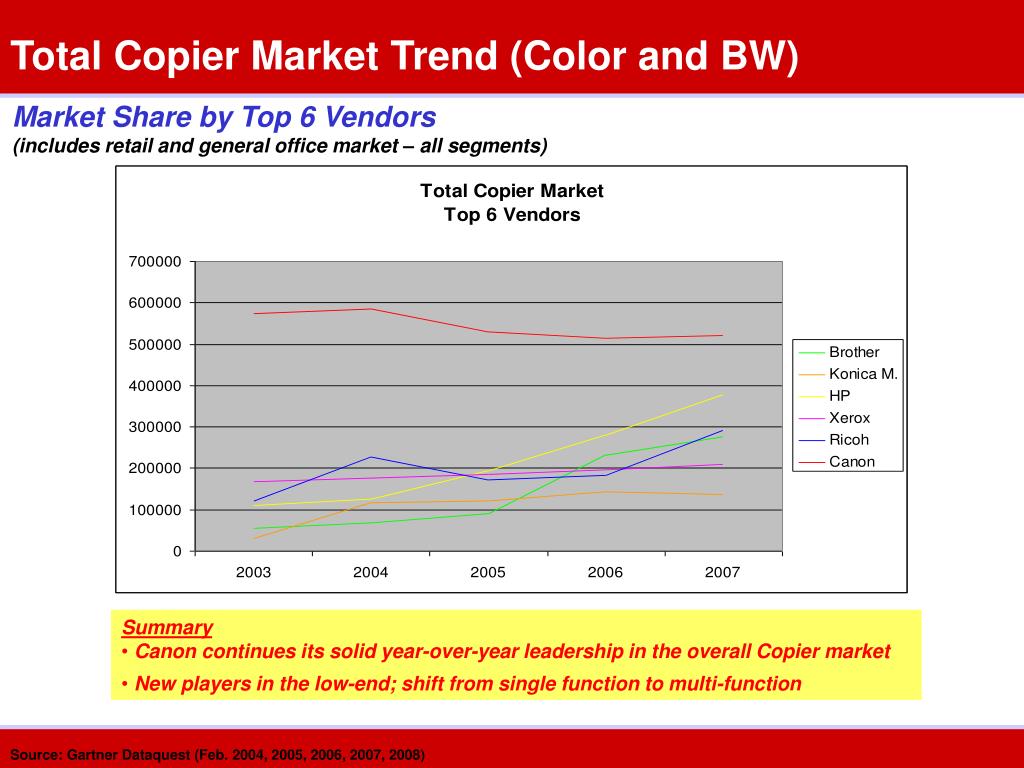 Total Copier Market Trend (Color and BW)

Market Share by Top 6 Vendors
(includes retail and general office market – all segments)

Total Copier Market
Top 6 Vendors

700000
600000
500000
400000
300000
200000
100000
0

2003 2004 2005 2006 2007

Brother
Konica M.
HP
Xerox
Ricoh
Canon

Summary
• Canon continues its solid year-over-year leadership in the overall Copier market
• New players in the low-end; shift from single function to multi-function

Source: Gartner Dataquest (Feb. 2004, 2005, 2006, 2007, 2008)